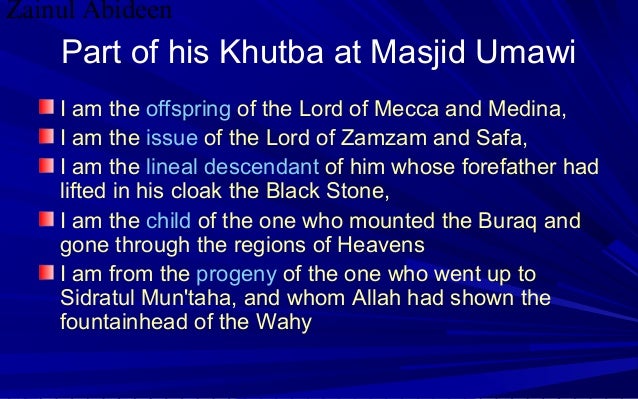 Zainul Abideen

Part of his Khutba at Masjid Umawi

I am the offspring of the Lord of Mecca and Medina,

I am the issue of the Lord of Zamzam and Safa,

I am the lineal descendant of him whose forefather had lifted in his cloak the Black Stone,

I am the child of the one who mounted the Buraq and gone through the regions of Heavens

I am from the progeny of the one who went up to Sidratul Mun'taha, and whom Allah had shown the fountainhead of the Wahy